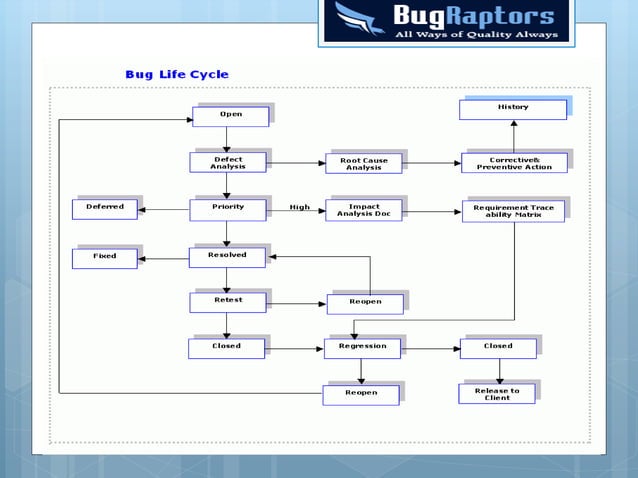 BugRaptors
All Ways of Quality Always

Bug Life Cycle

Open

History

Defect Analysis

Root Cause Analysis

Corrective& Preventive Action

Deferred

Priority

High

Impact Analysis Doc

Requirement Trace ability Matrix

Fixed

Resolved

Retest

Reopen

Closed

Regression

Closed

Reopen

Release to Client